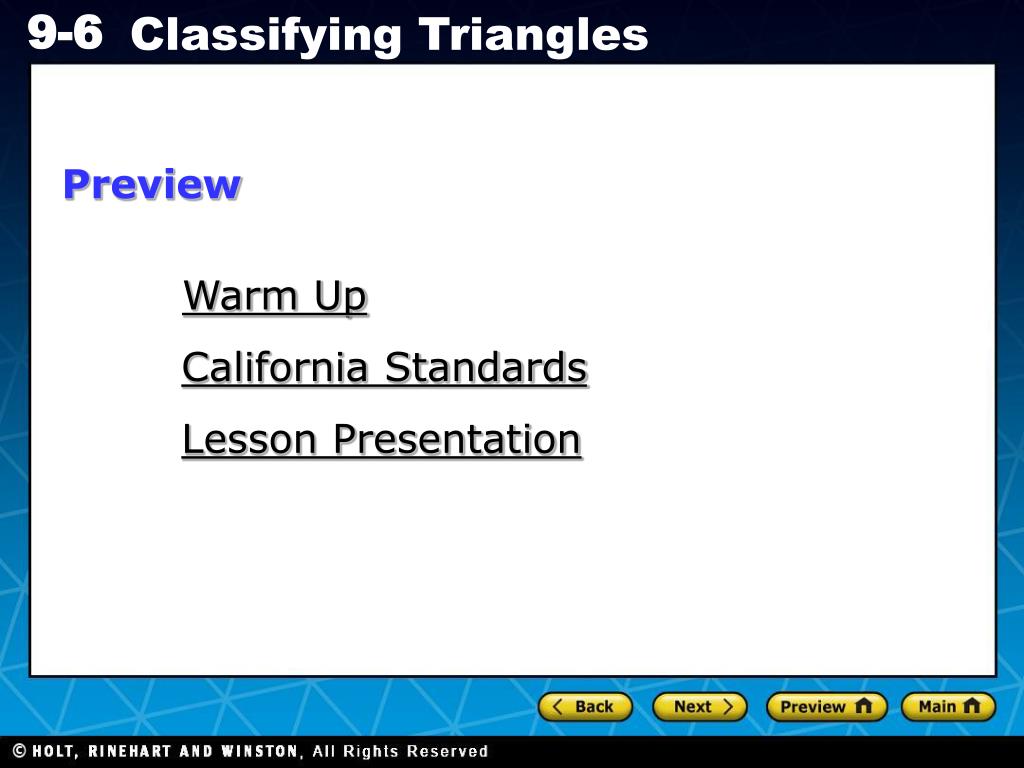 9-6 Classifying Triangles

Preview

Warm Up

California Standards

Lesson Presentation

Back Next Preview Main

© HOLT, RINEHART AND WINSTON, All Rights Reserved